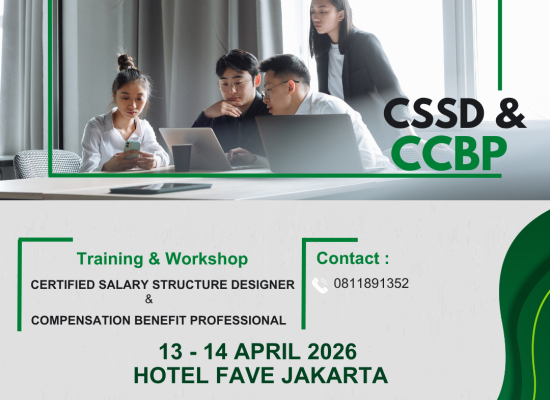 CSSD &
CCBP

Training & Workshop

CERTIFIED SALARY STRUCTURE DESIGNER
&
COMPENSATION BENEFIT PROFESSIONAL

Contact :

0811891352

13 - 14 APRIL 2026
HOTEL FAVE JAKARTA